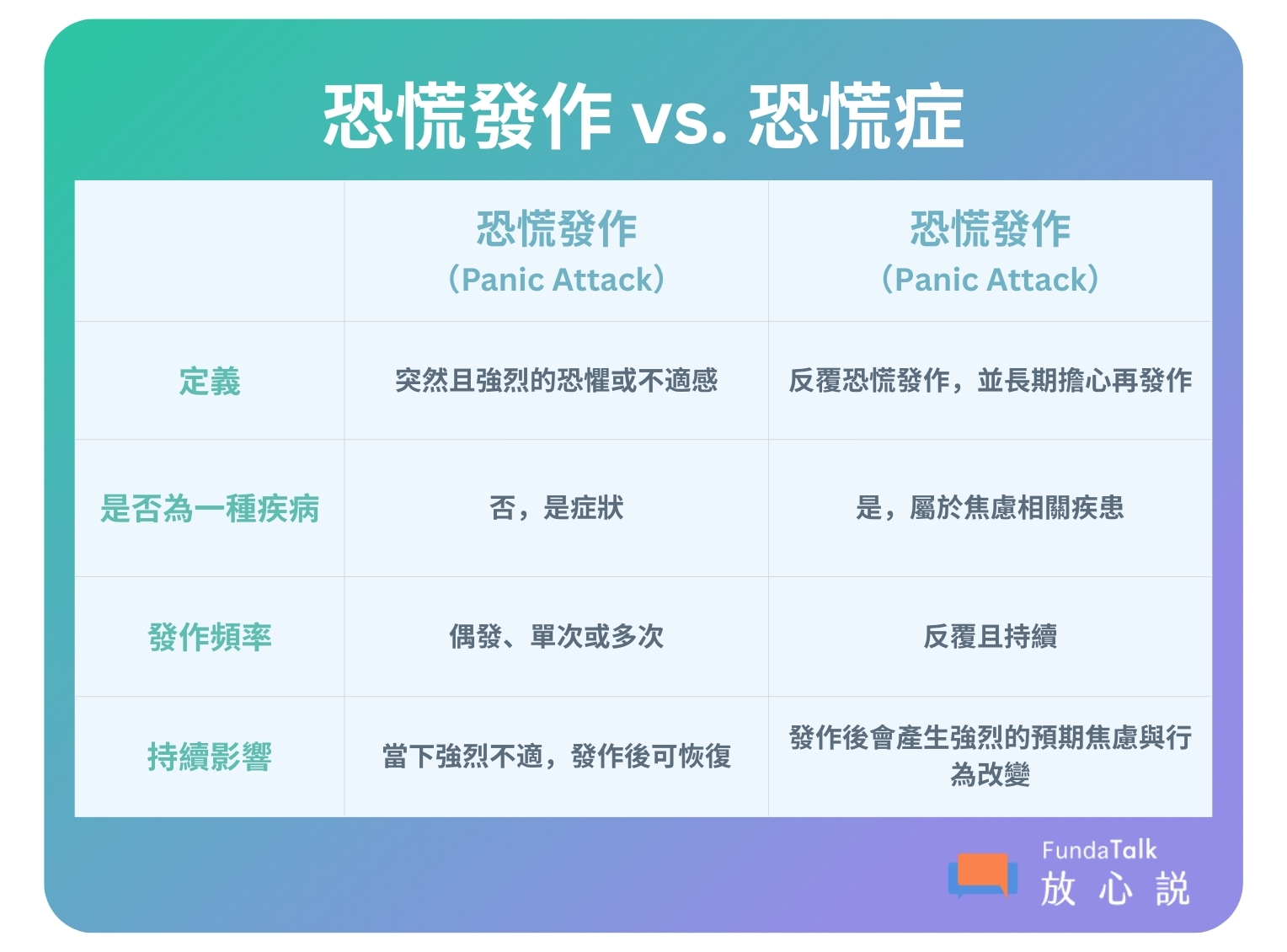 恐慌發作 vs. 恐慌症

| | 恐慌發作 (Panic Attack) | 恐慌發作 (Panic Attack) |
|---|---|---|
| 定義 | 突然且強烈的恐懼或不適感 | 反覆恐慌發作，並長期擔心再發作 |
| 是否為一種疾病 | 否，是症狀 | 是，屬於焦慮相關疾患 |
| 發作頻率 | 偶發、單次或多次 | 反覆且持續 |
| 持續影響 | 當下強烈不適，發作後可恢復 | 發作後會產生強烈的預期焦慮與行為改變 |

FundaTalk
放 心 説